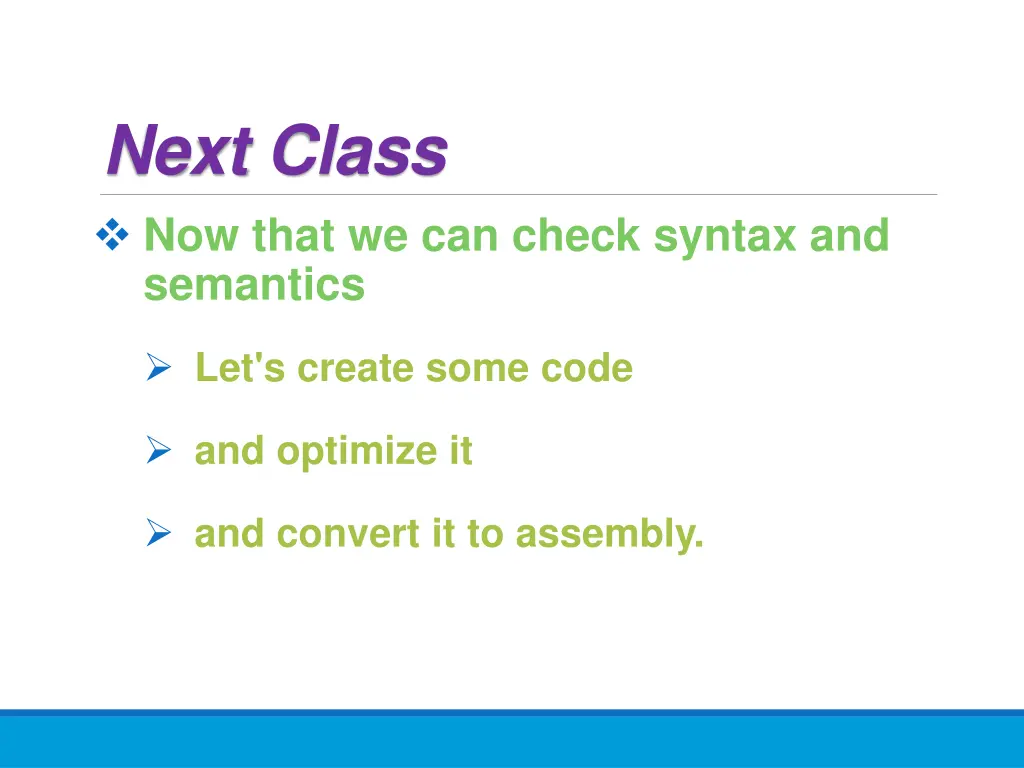 Next Class

❖ Now that we can check syntax and semantics

➢ Let's create some code

➢ and optimize it

➢ and convert it to assembly.